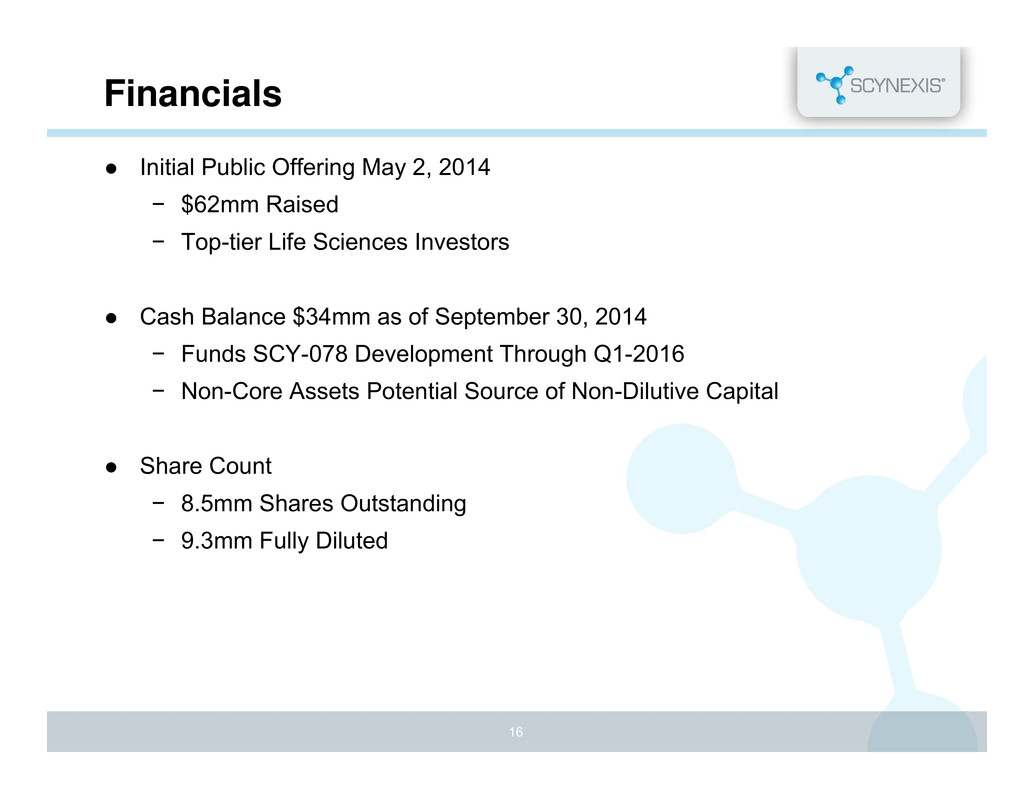 Financials

SCYNEXIS®

● Initial Public Offering May 2, 2014
− \$62mm Raised
− Top-tier Life Sciences Investors

● Cash Balance \$34mm as of September 30, 2014
− Funds SCY-078 Development Through Q1-2016
− Non-Core Assets Potential Source of Non-Dilutive Capital

● Share Count
− 8.5mm Shares Outstanding
− 9.3mm Fully Diluted

16